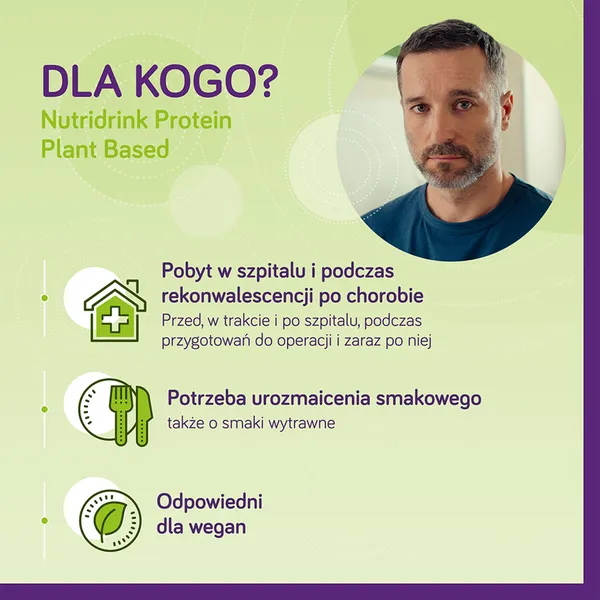 DLA KOGO?
Nutridrink Protein Plant Based

Pobyt w szpitalu i podczas rekonwalescencji po chorobie
Przed, w trakcie i po szpitalu, podczas przygotowań do operacji i zaraz po niej

Potrzeba urozmaicenia smakowego
także o smaki wytrawne

Odpowiedni dla wegan